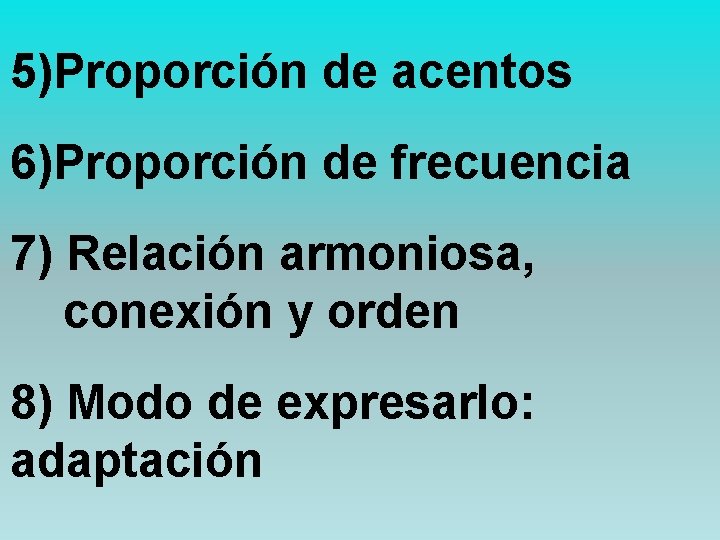 5)Proporción de acentos

6)Proporción de frecuencia

7) Relación armoniosa, conexión y orden

8) Modo de expresarlo: adaptación